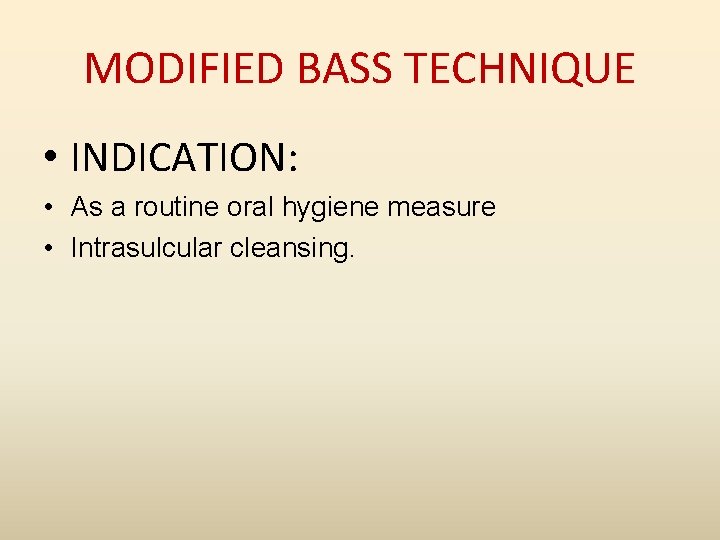 MODIFIED BASS TECHNIQUE

• INDICATION:

• As a routine oral hygiene measure
• Intrasulcular cleansing.